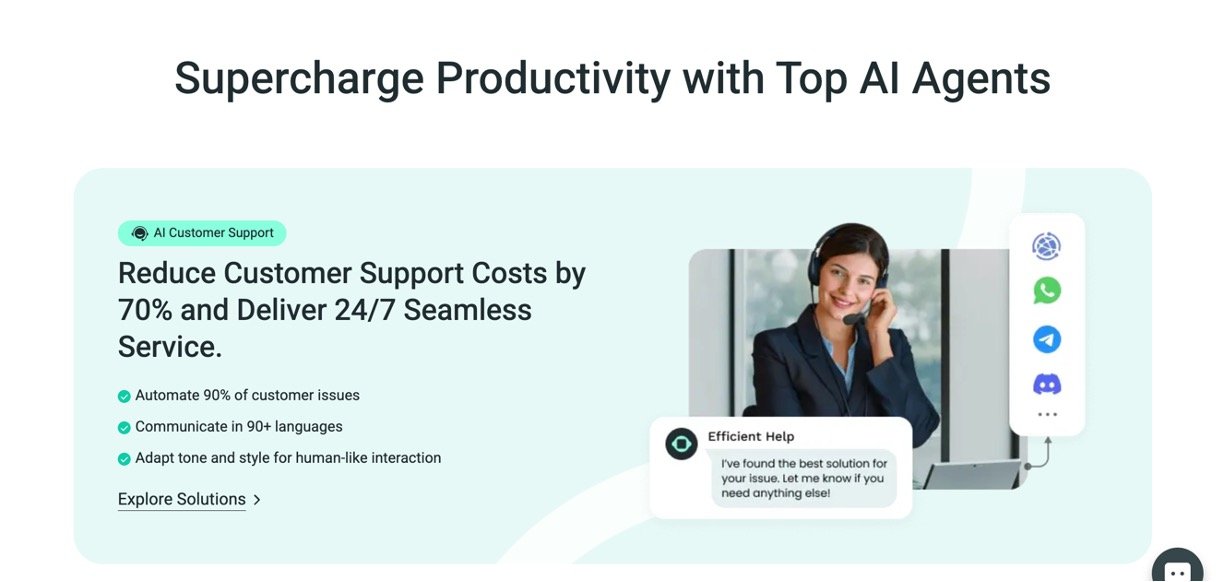 Supercharge Productivity with Top AI Agents

AI Customer Support

Reduce Customer Support Costs by 70% and Deliver 24/7 Seamless Service.

Automate 90% of customer issues

Communicate in 90+ languages

Adapt tone and style for human-like interaction

Explore Solutions >

Efficient Help

I've found the best solution for your issue. Let me know if you need anything else!